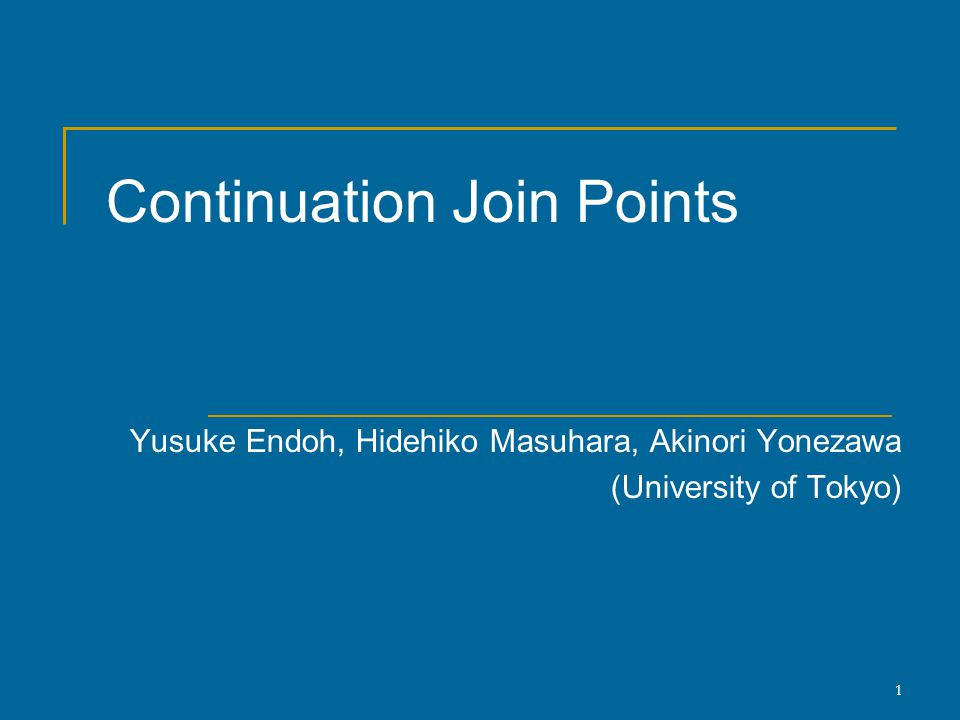 Continuation Join Points

Yusuke Endoh, Hidehiko Masuhara, Akinori Yonezawa
(University of Tokyo)

1